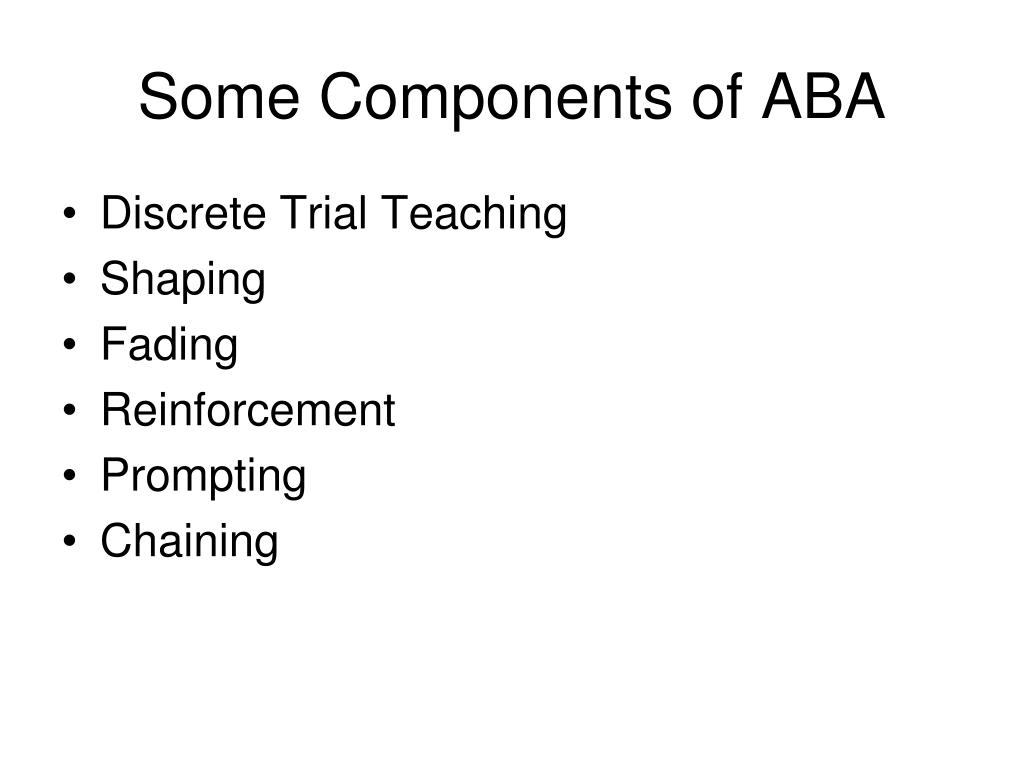 Some Components of ABA

• Discrete Trial Teaching
• Shaping
• Fading
• Reinforcement
• Prompting
• Chaining